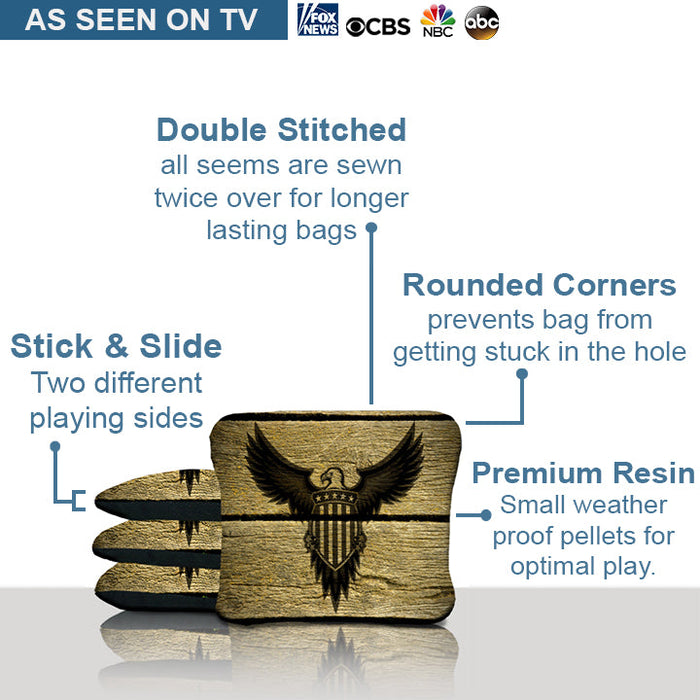 AS SEEN ON TV FOX NEWS CBS NBC abc

Double Stitched
all seems are sewn twice over for longer lasting bags

Rounded Corners
prevents bag from getting stuck in the hole

Stick & Slide
Two different playing sides

Premium Resin
Small weather proof pellets for optimal play.